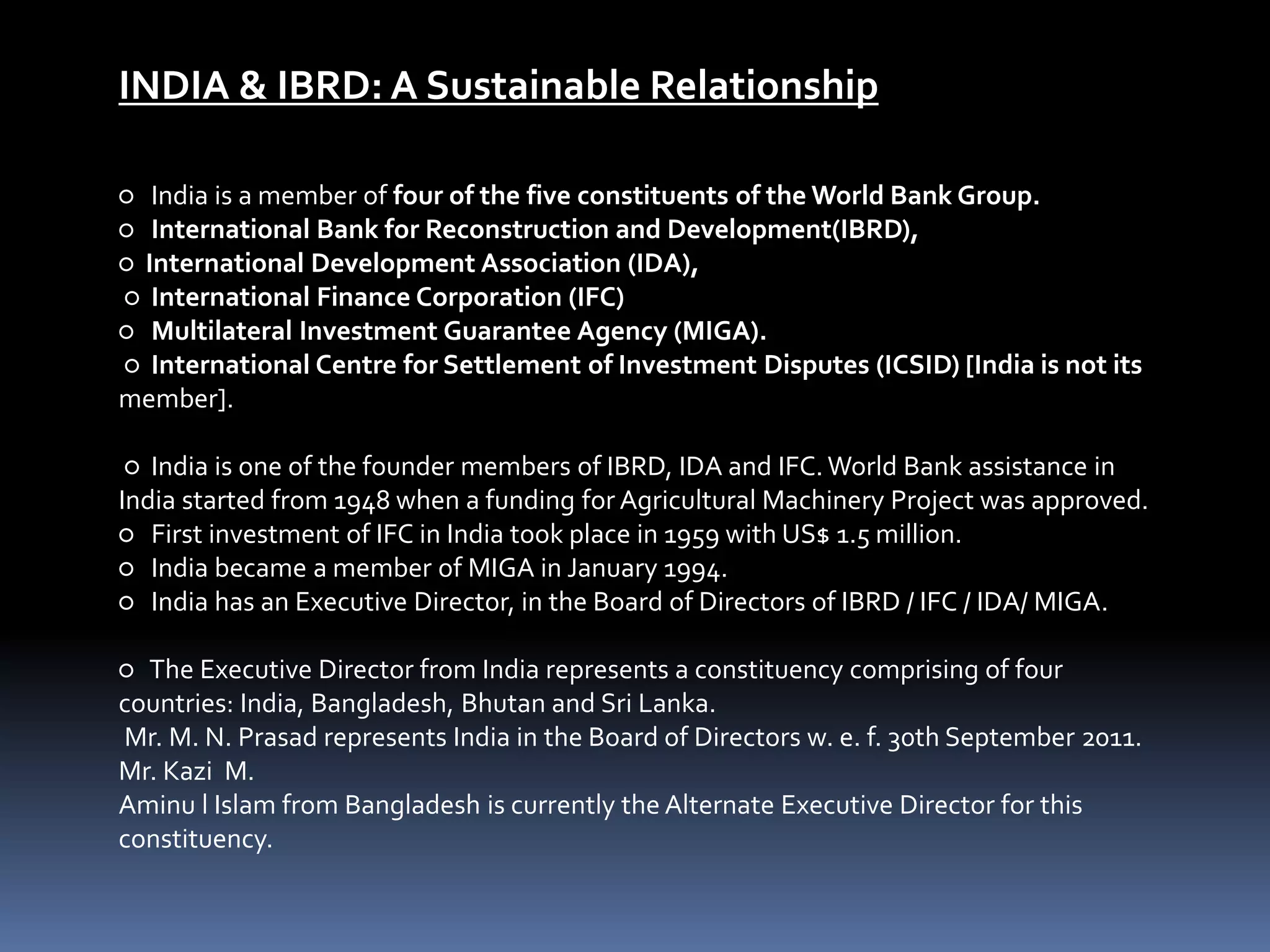 INDIA & IBRD: A Sustainable Relationship

○ India is a member of four of the five constituents of the World Bank Group.
○ International Bank for Reconstruction and Development(IBRD),
○ International Development Association (IDA),
○ International Finance Corporation (IFC)
○ Multilateral Investment Guarantee Agency (MIGA).
○ International Centre for Settlement of Investment Disputes (ICSID) [India is not its member].

○ India is one of the founder members of IBRD, IDA and IFC. World Bank assistance in India started from 1948 when a funding for Agricultural Machinery Project was approved.
○ First investment of IFC in India took place in 1959 with US$ 1.5 million.
○ India became a member of MIGA in January 1994.
○ India has an Executive Director, in the Board of Directors of IBRD / IFC / IDA/ MIGA.

○ The Executive Director from India represents a constituency comprising of four countries: India, Bangladesh, Bhutan and Sri Lanka.
Mr. M. N. Prasad represents India in the Board of Directors w. e. f. 30th September 2011. Mr. Kazi M.
Aminu l Islam from Bangladesh is currently the Alternate Executive Director for this constituency.